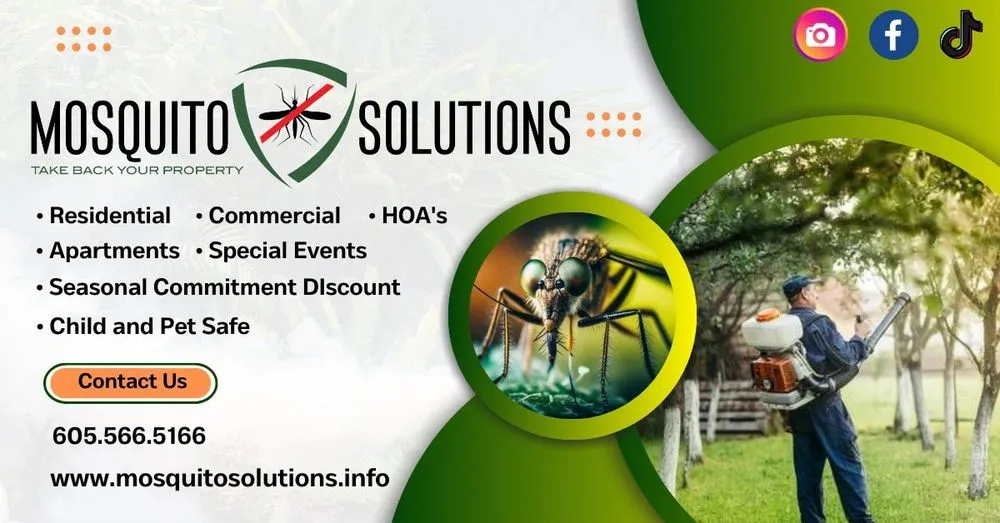 MOSQUITO SOLUTIONS
TAKE BACK YOUR PROPERTY

• Residential • Commercial • HOA's
• Apartments • Special Events
• Seasonal Commitment DIscount
• Child and Pet Safe

Contact Us

605.566.5166

www.mosquitosolutions.info